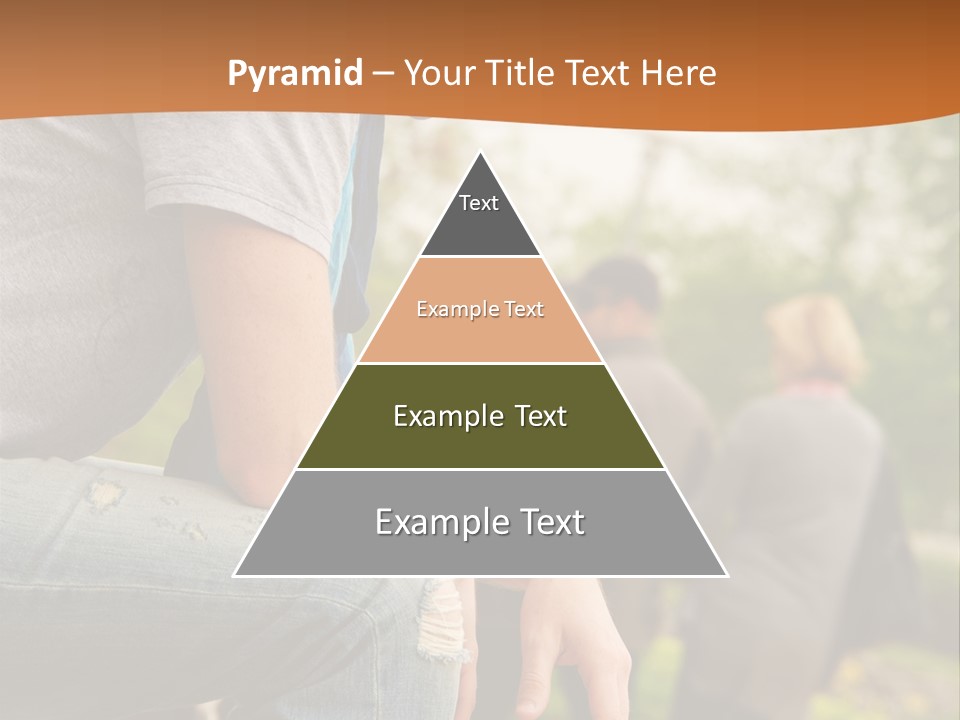 Pyramid – Your Title Text Here

Text

Example Text

Example Text

Example Text